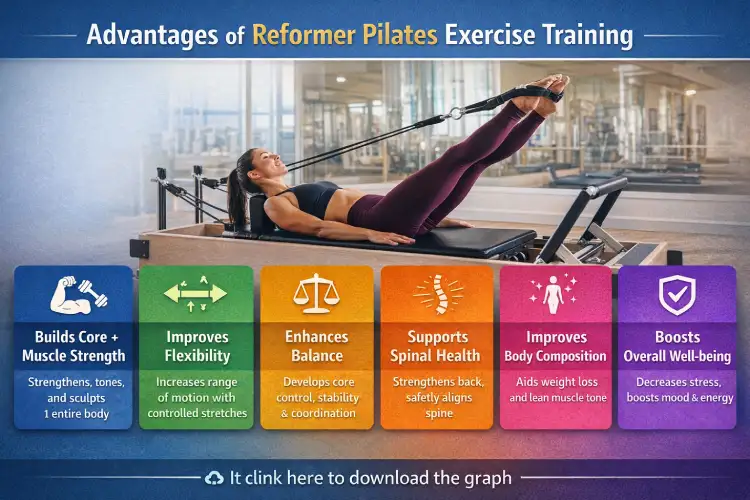 Advantages of Reformer Pilates Exercise Training

Builds Core + Muscle Strength

Strengthens, tones, and sculpts 1 entire body

Improves Flexibility

Increases range of motion with controlled stretches

Enhances Balance

Develops core control, stability & coordination

Supports Spinal Health

Strengthens back, safetly aligns spine

Improves Body Composition

Aids weight loss and lean muscle tone

Boosts Overall Well-being

Decreases stress, boosts mood & energy

It clink here to download the graph